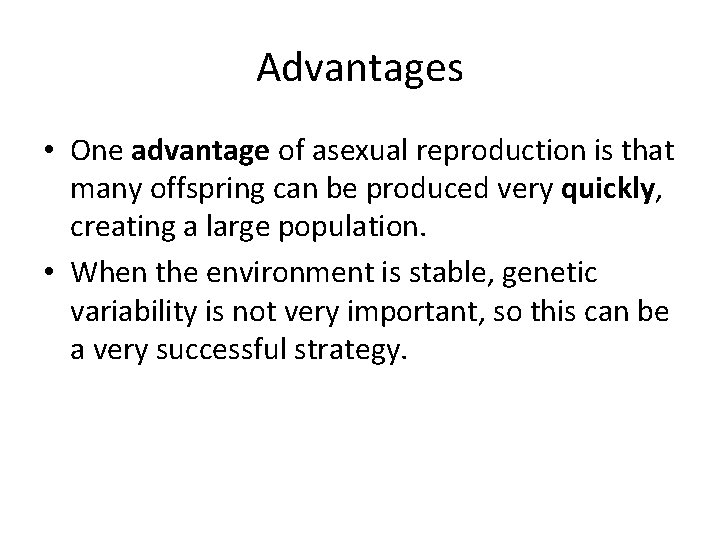 Advantages

• One advantage of asexual reproduction is that many offspring can be produced very quickly, creating a large population.
• When the environment is stable, genetic variability is not very important, so this can be a very successful strategy.